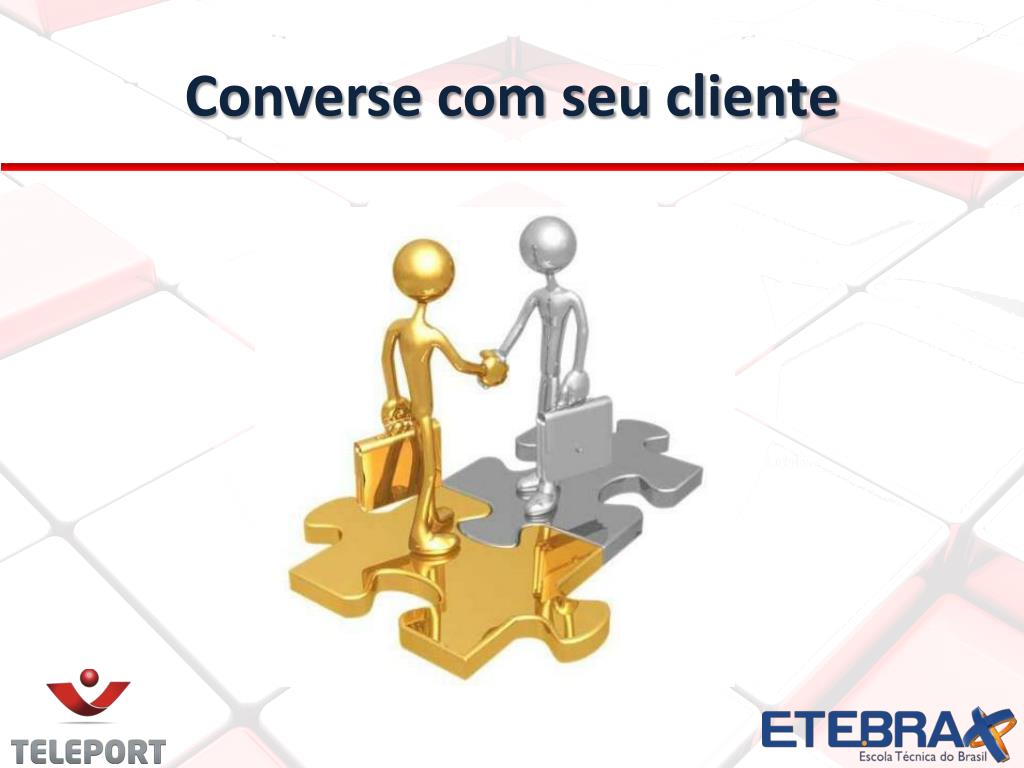 Converse com seu cliente

TELEPORT

ETEBRAX
Escola Técnica do Brasil